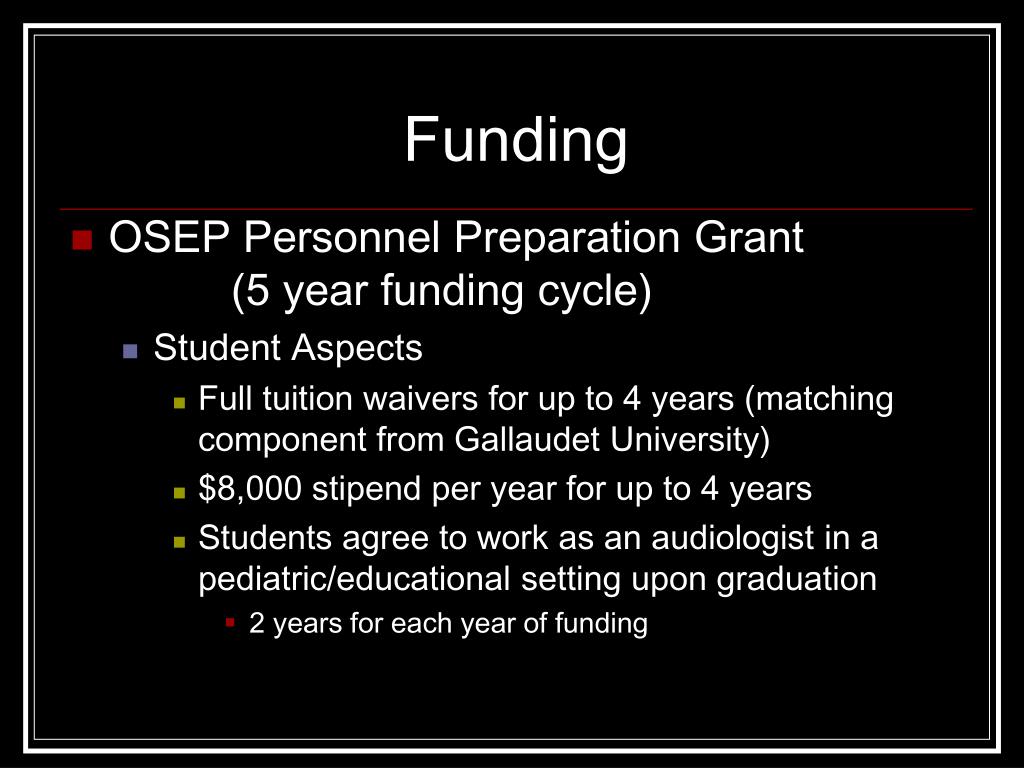 Funding

OSEP Personnel Preparation Grant (5 year funding cycle)

Student Aspects

Full tuition waivers for up to 4 years (matching component from Gallaudet University)

\$8,000 stipend per year for up to 4 years

Students agree to work as an audiologist in a pediatric/educational setting upon graduation

2 years for each year of funding